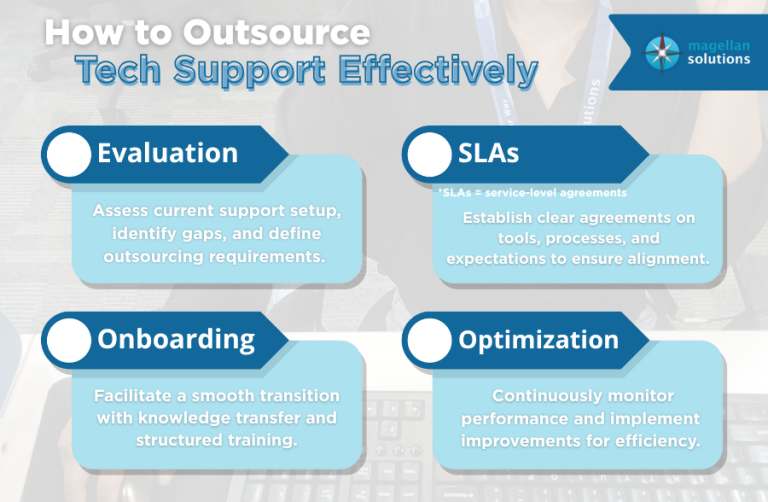 How to Outsource
Tech Support Effectively

magellan solutions

Evaluation

Assess current support setup, identify gaps, and define outsourcing requirements.

SLAs

*SLAs = service-level agreements

Establish clear agreements on tools, processes, and expectations to ensure alignment.

Onboarding

Facilitate a smooth transition with knowledge transfer and structured training.

Optimization

Continuously monitor performance and implement improvements for efficiency.